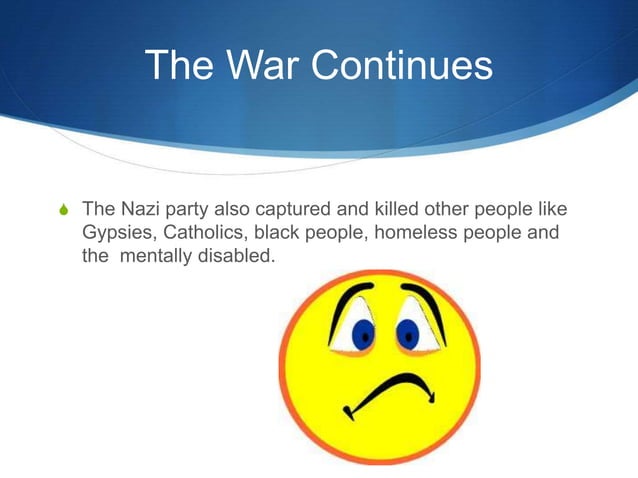 The War Continues

The Nazi party also captured and killed other people like Gypsies, Catholics, black people, homeless people and the  mentally disabled.